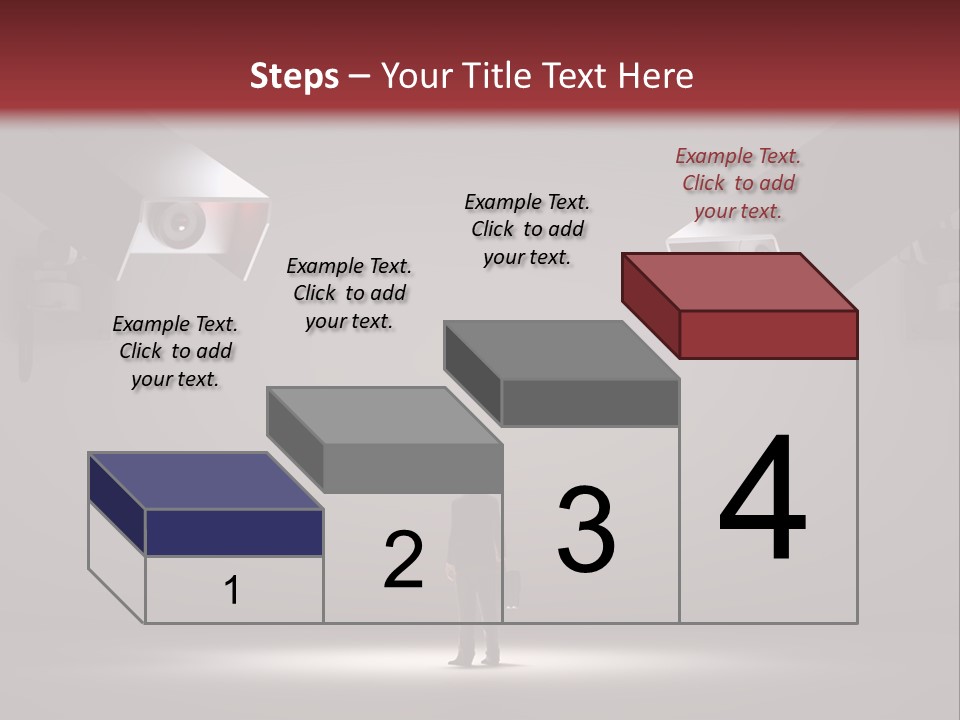 Steps – Your Title Text Here

Example Text. Click to add your text.

Example Text. Click to add your text.

Example Text. Click to add your text.

Example Text. Click to add your text.

1

2

3

4